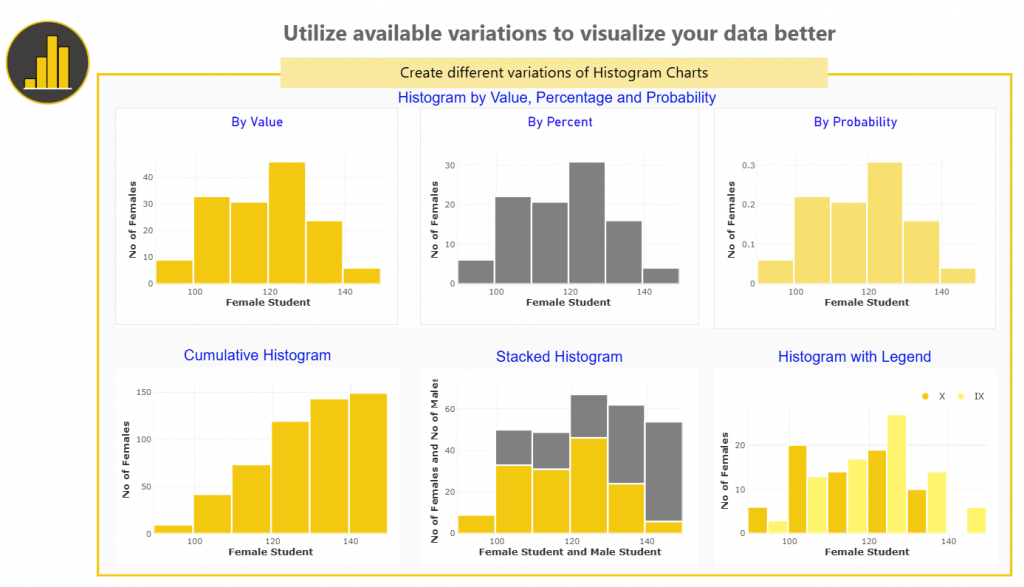 Utilize available variations to visualize your data better

Create different variations of Histogram Charts

Histogram by Value, Percentage and Probability

By Value

No of Females

40
30
20
10
0

100 120 140

Female Student

By Percent

No of Females

30
20
10
0

100 120 140

Female Student

By Probability

No of Females

0.3
0.2
0.1
0

100 120 140

Female Student

Cumulative Histogram

No of Females

150
100
50
0

100 120 140

Female Student

Stacked Histogram

No of Females and No of Males

60
40
20
0

100 120 140

Female Student and Male Student

Histogram with Legend

X IX

No of Females

20
10
0

100 120 140

Female Student